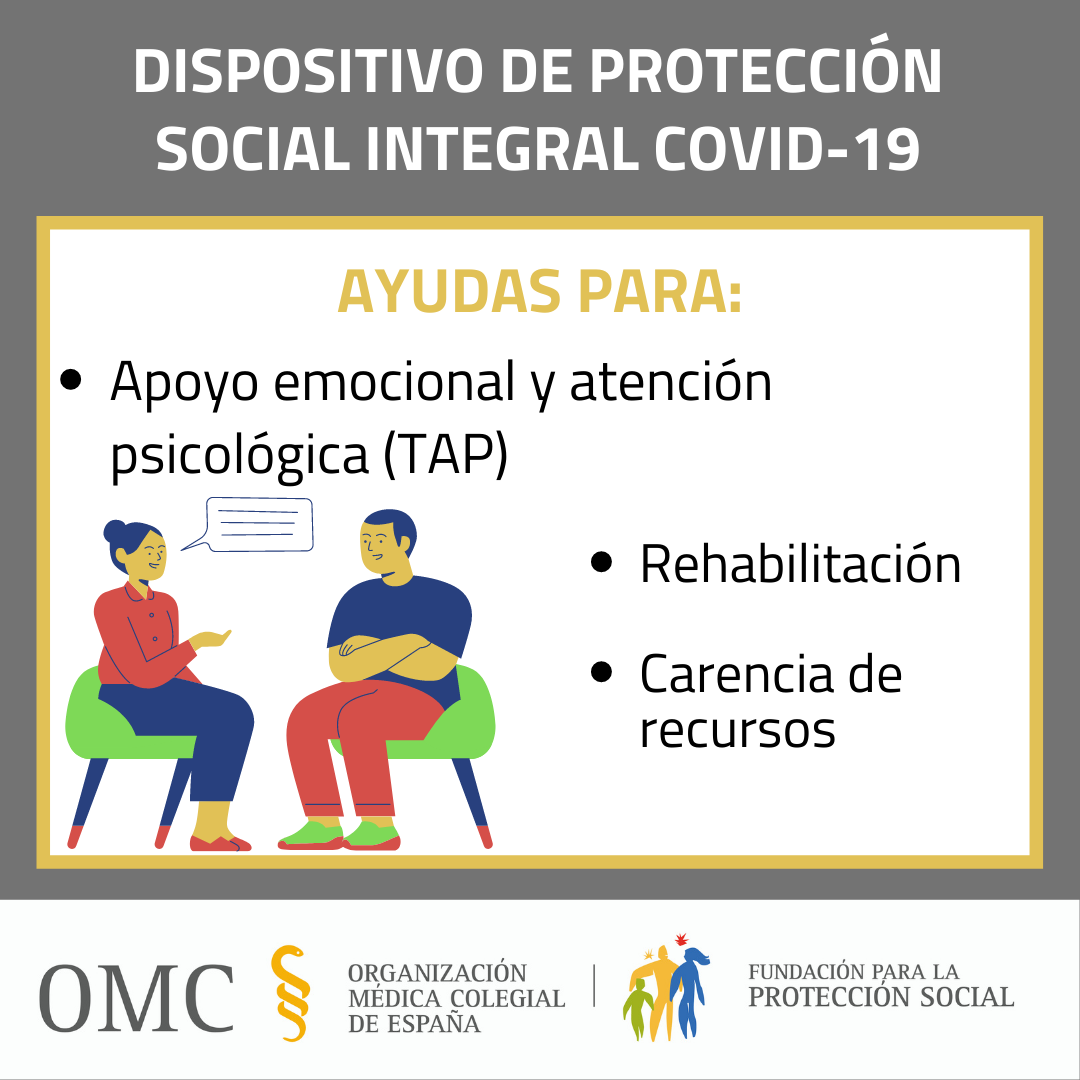 DISPOSITIVO DE PROTECCIÓN SOCIAL INTEGRAL COVID-19

AYUDAS PARA:

• Apoyo emocional y atención psicológica (TAP)

• Rehabilitación

• Carencia de recursos

OMC ORGANIZACIÓN MÉDICA COLEGIAL DE ESPAÑA

FUNDACIÓN PARA LA PROTECCIÓN SOCIAL